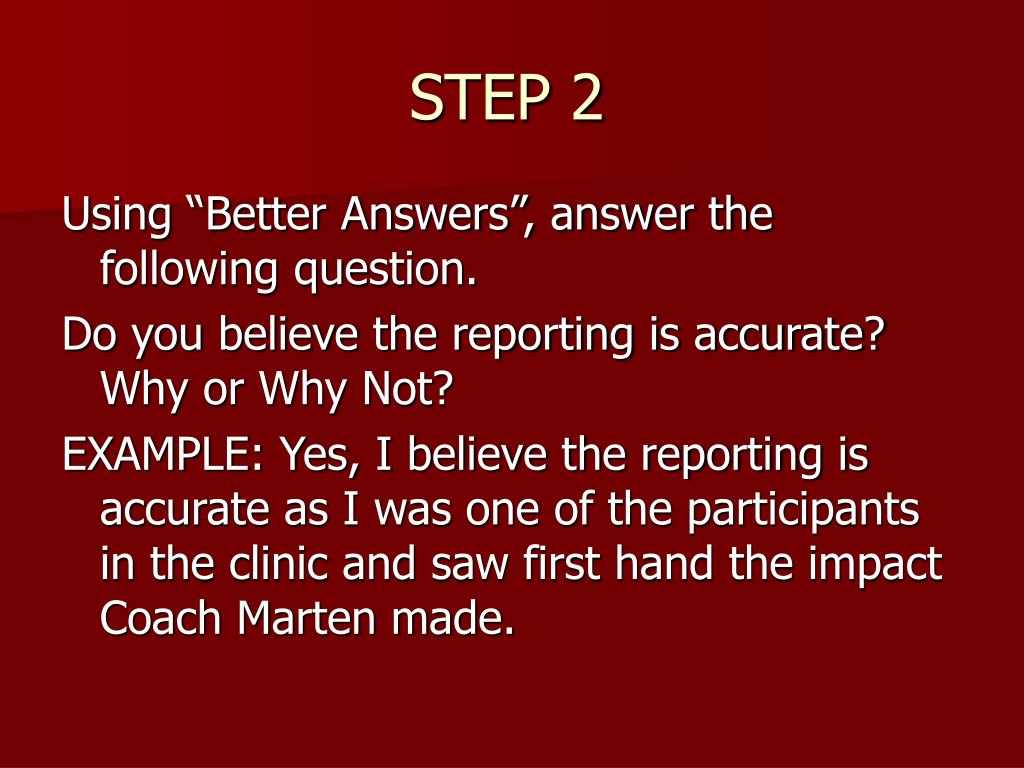 STEP 2

Using “Better Answers”, answer the following question.

Do you believe the reporting is accurate? Why or Why Not?

EXAMPLE: Yes, I believe the reporting is accurate as I was one of the participants in the clinic and saw first hand the impact Coach Marten made.